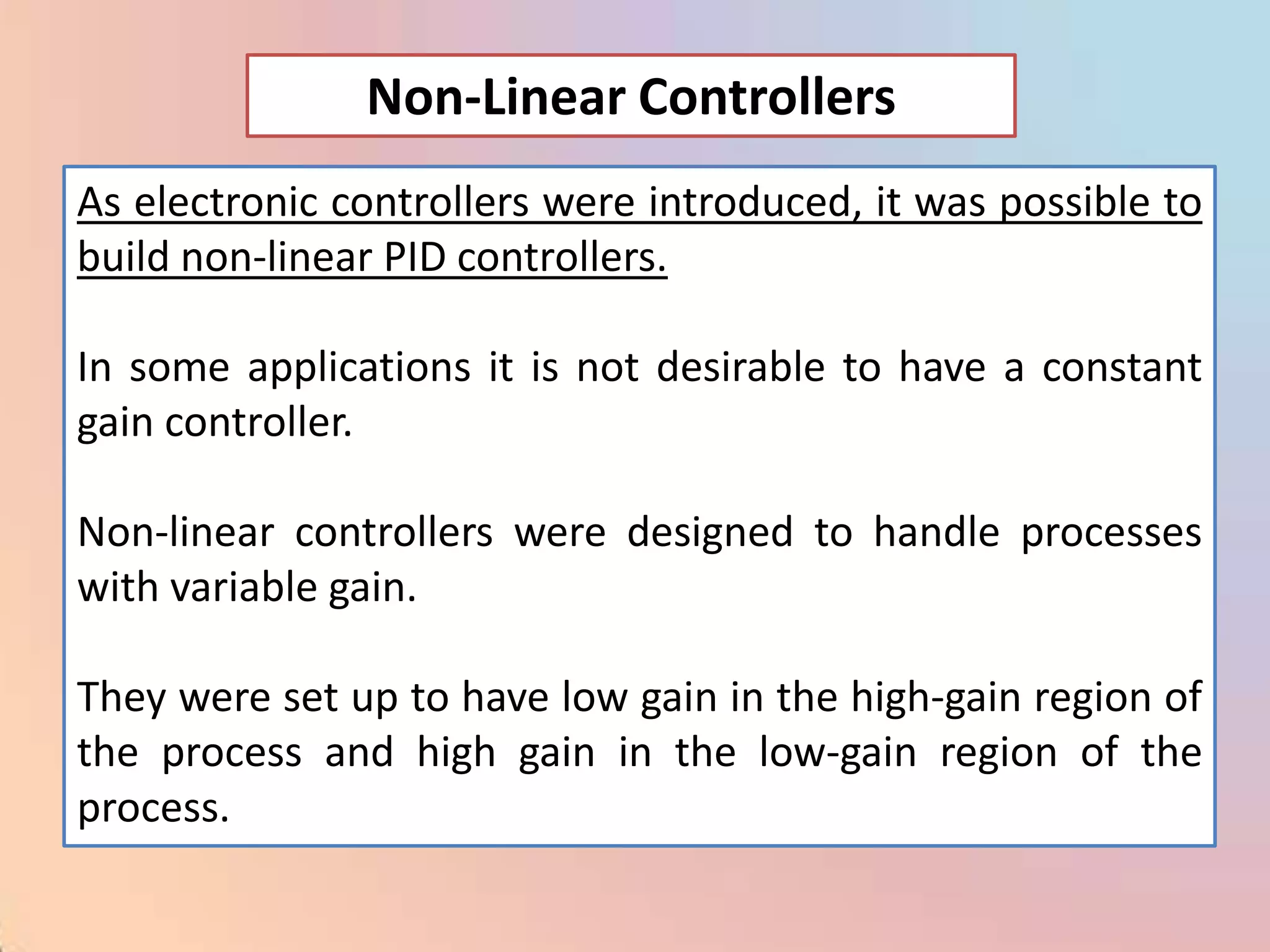 Non-Linear Controllers

As electronic controllers were introduced, it was possible to build non-linear PID controllers.

In some applications it is not desirable to have a constant gain controller.

Non-linear controllers were designed to handle processes with variable gain.

They were set up to have low gain in the high-gain region of the process and high gain in the low-gain region of the process.